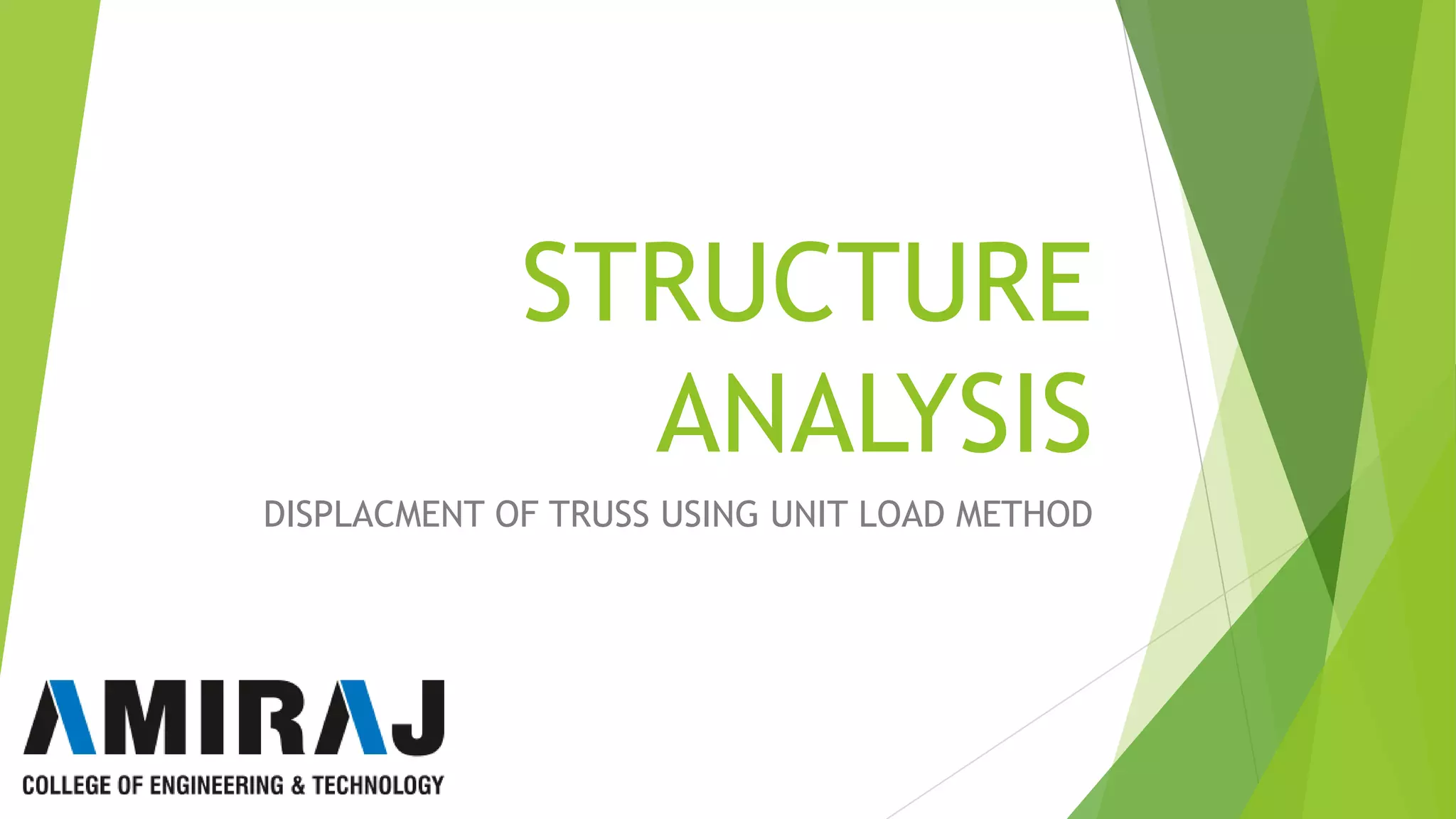 STRUCTURE ANALYSIS

DISPLACMENT OF TRUSS USING UNIT LOAD METHOD

AMIRAJ
COLLEGE OF ENGINEERING & TECHNOLOGY